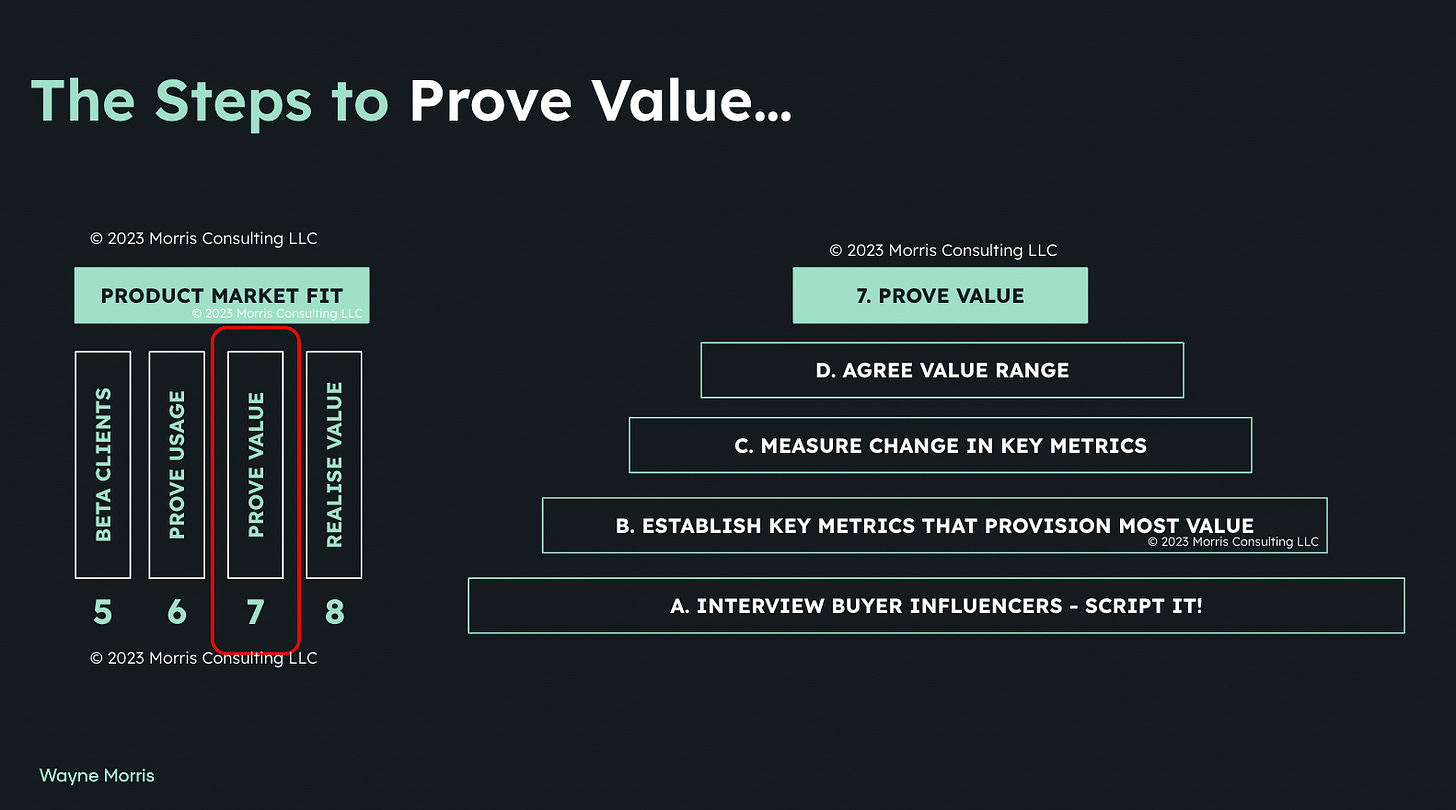 The Steps to Prove Value...

© 2023 Morris Consulting LLC

PRODUCT MARKET FIT
© 2023 Morris Consulting LLC

BETA CLIENTS
PROVE USAGE
PROVE VALUE
REALISE VALUE

5 6 7 8

© 2023 Morris Consulting LLC

© 2023 Morris Consulting LLC

7. PROVE VALUE

D. AGREE VALUE RANGE

C. MEASURE CHANGE IN KEY METRICS

B. ESTABLISH KEY METRICS THAT PROVISION MOST VALUE
© 2023 Morris Consulting LLC

A. INTERVIEW BUYER INFLUENCERS - SCRIPT IT!

Wayne Morris